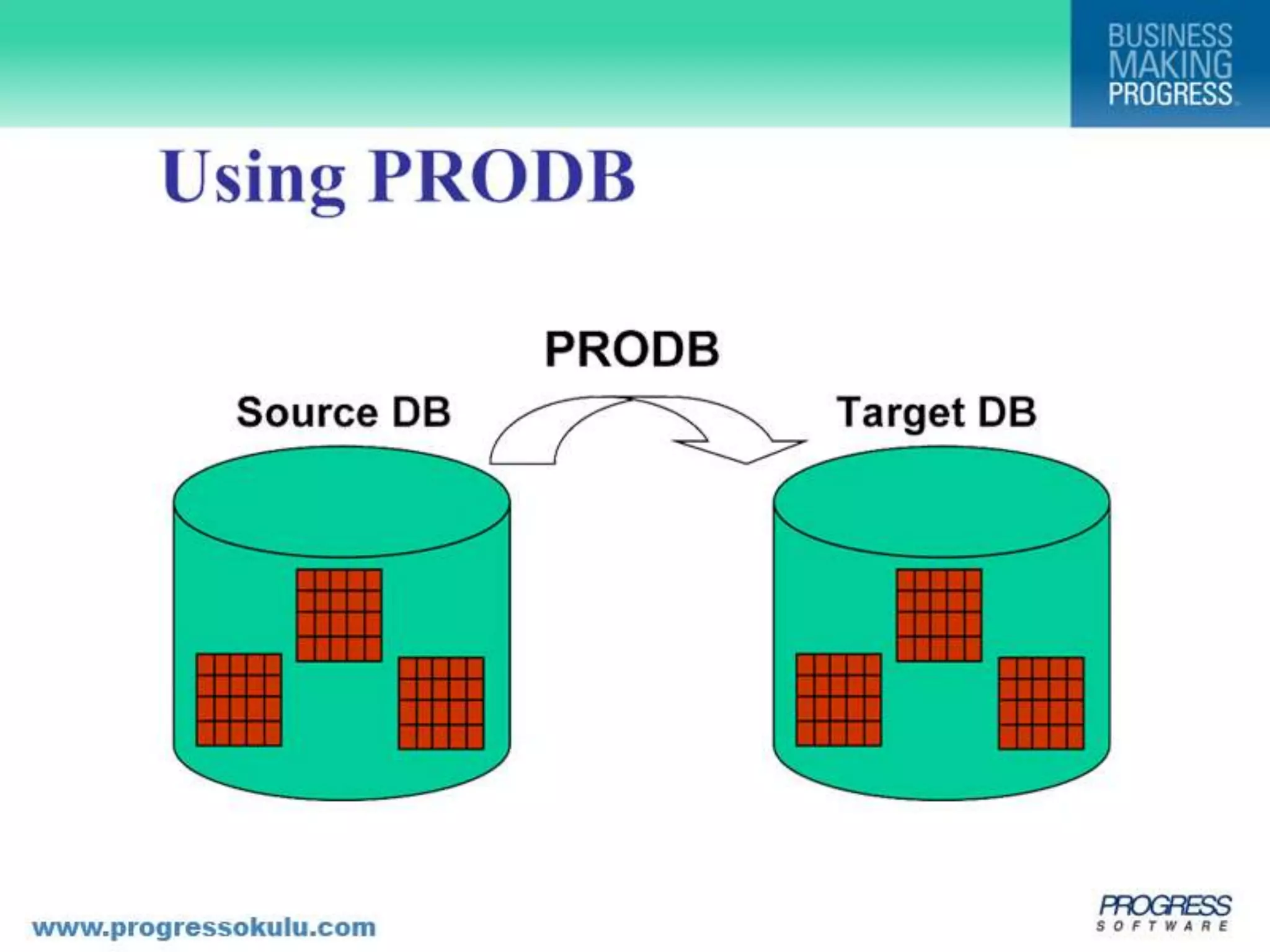 BUSINESS MAKING PROGRESS

Using PRODB

PRODB

Source DB

Target DB

www.progressokulu.com

PROGRESS SOFTWARE